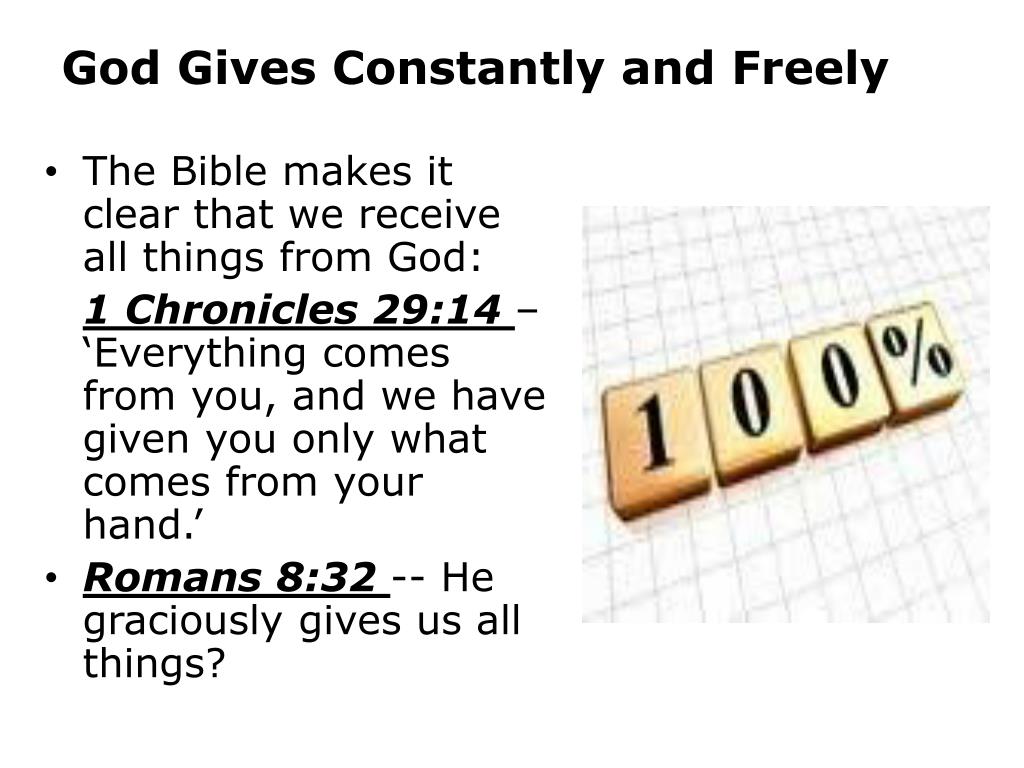 God Gives Constantly and Freely

• The Bible makes it clear that we receive all things from God:

1 Chronicles 29:14 – ‘Everything comes from you, and we have given you only what comes from your hand.’

• Romans 8:32 -- He graciously gives us all things?

100%